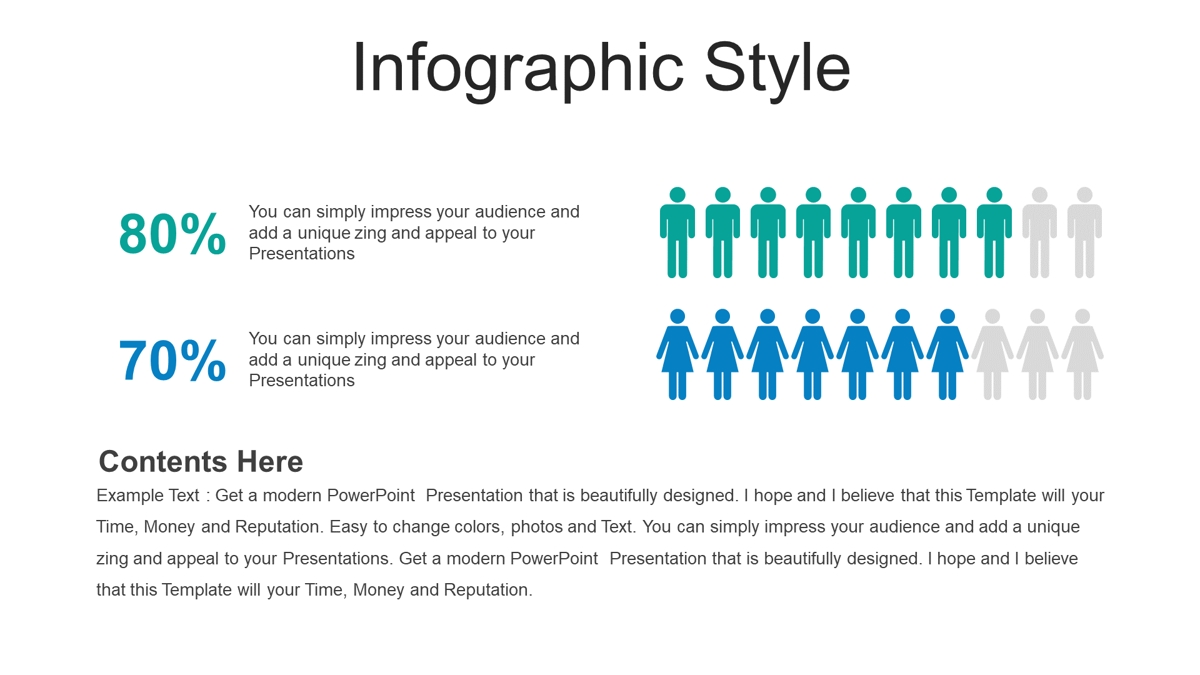 Infographic Style

80%

You can simply impress your audience and add a unique zing and appeal to your Presentations

70%

You can simply impress your audience and add a unique zing and appeal to your Presentations

Contents Here

Example Text : Get a modern PowerPoint Presentation that is beautifully designed. I hope and I believe that this Template will your Time, Money and Reputation. Easy to change colors, photos and Text. You can simply impress your audience and add a unique zing and appeal to your Presentations. Get a modern PowerPoint Presentation that is beautifully designed. I hope and I believe that this Template will your Time, Money and Reputation.